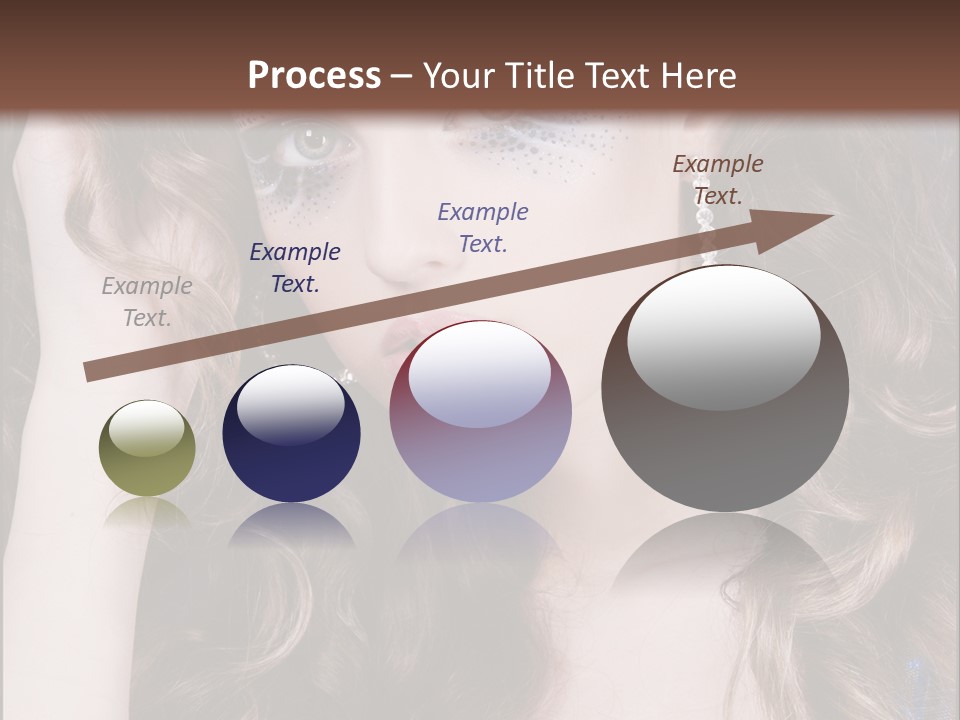 Process – Your Title Text Here

Example Text.

Example Text.

Example Text.

Example Text.